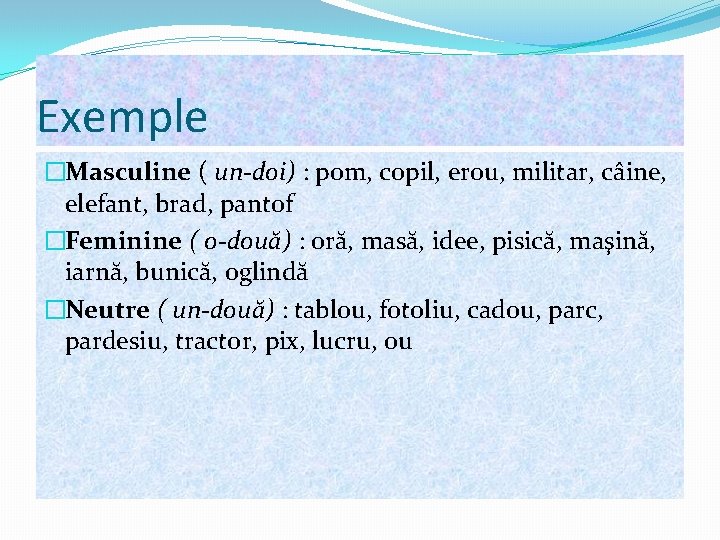 Exemple

Masculine ( un-doi) : pom, copil, erou, militar, câine, elefant, brad, pantof

Feminine ( o-două) : oră, masă, idee, pisică, maşină, iarnă, bunică, oglindă

Neutre ( un-două) : tablou, fotoliu, cadou, parc, pardesiu, tractor, pix, lucru, ou